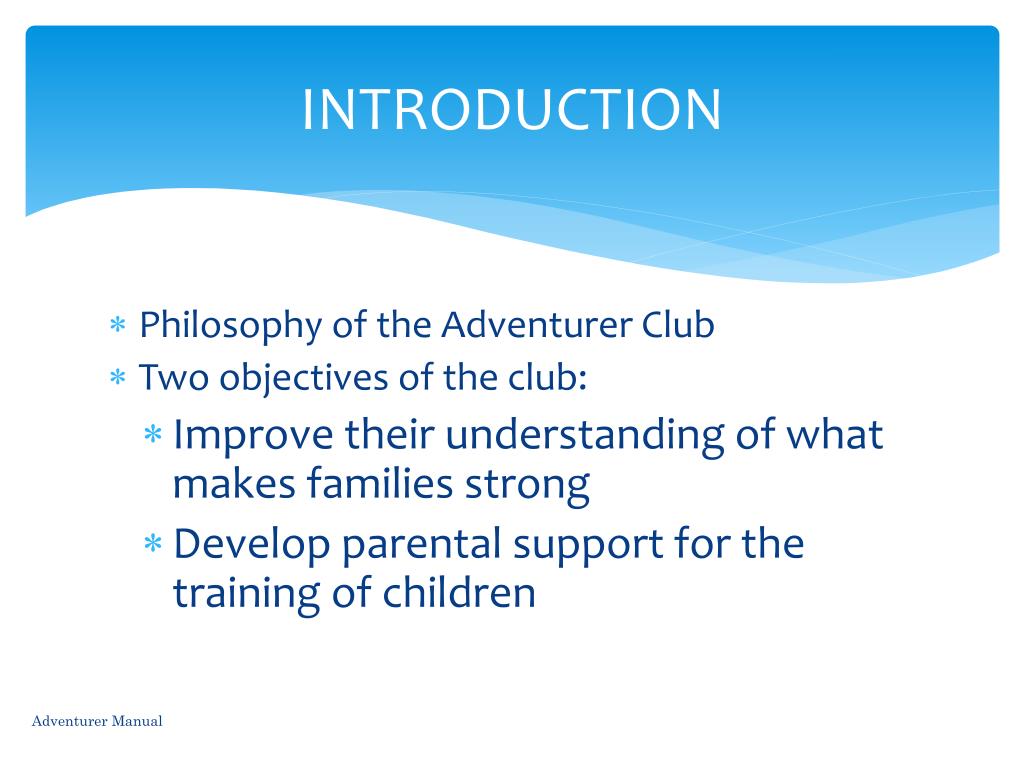 INTRODUCTION

* Philosophy of the Adventurer Club
* Two objectives of the club:
  * Improve their understanding of what makes families strong
  * Develop parental support for the training of children

Adventurer Manual